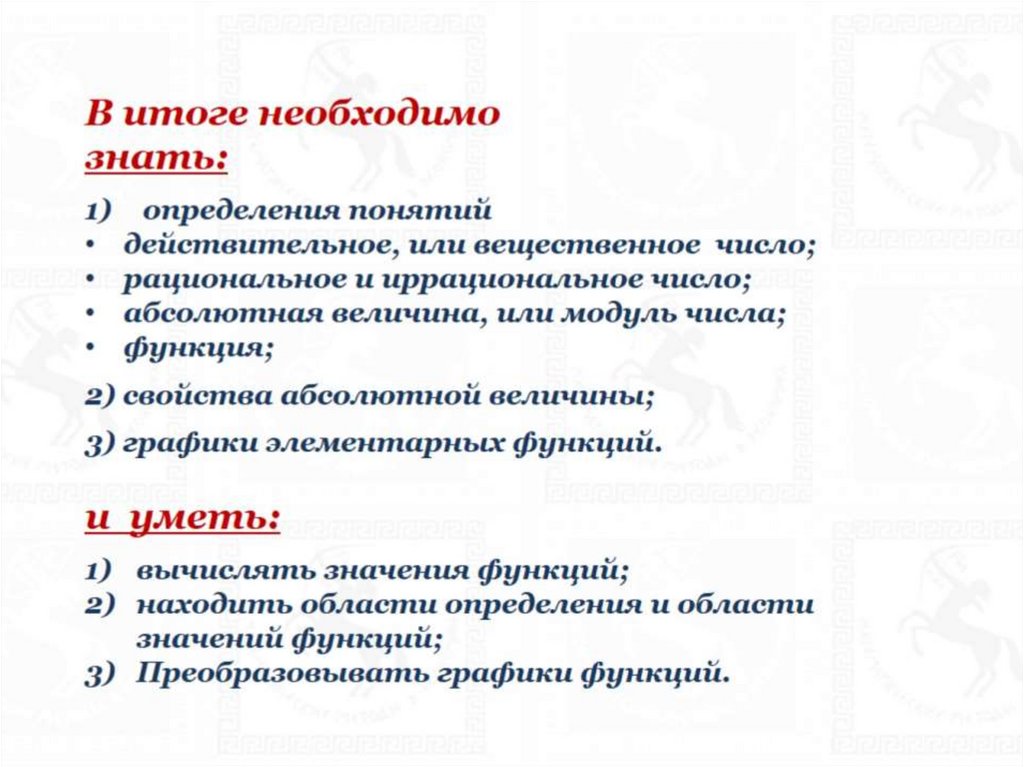 В итоге необходимо
знать:

1) определения понятий
• действительное, или вещественное число;
• рациональное и иррациональное число;
• абсолютная величина, или модуль числа;
• функция;

2) свойства абсолютной величины;

3) графики элементарных функций.

и уметь:

1) вычислять значения функций;
2) находить области определения и области значений функций;
3) Преобразовывать графики функций.